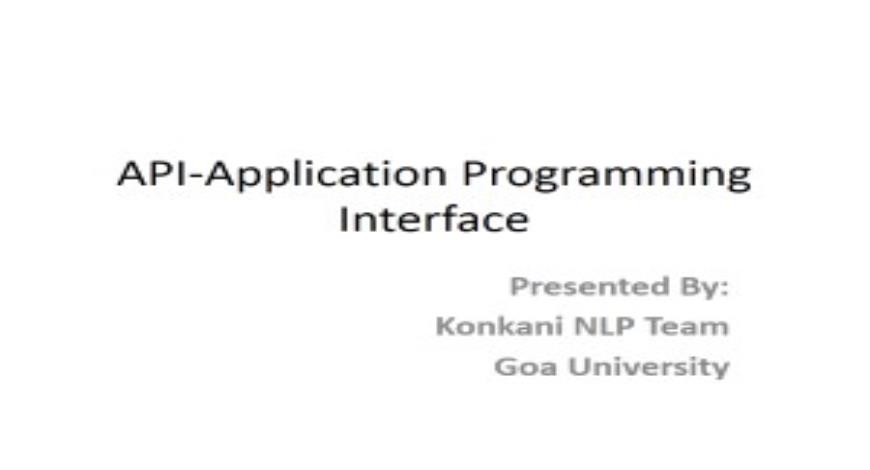 API-Application Programming Interface

Presented By:
Konkani NLP Team
Goa University